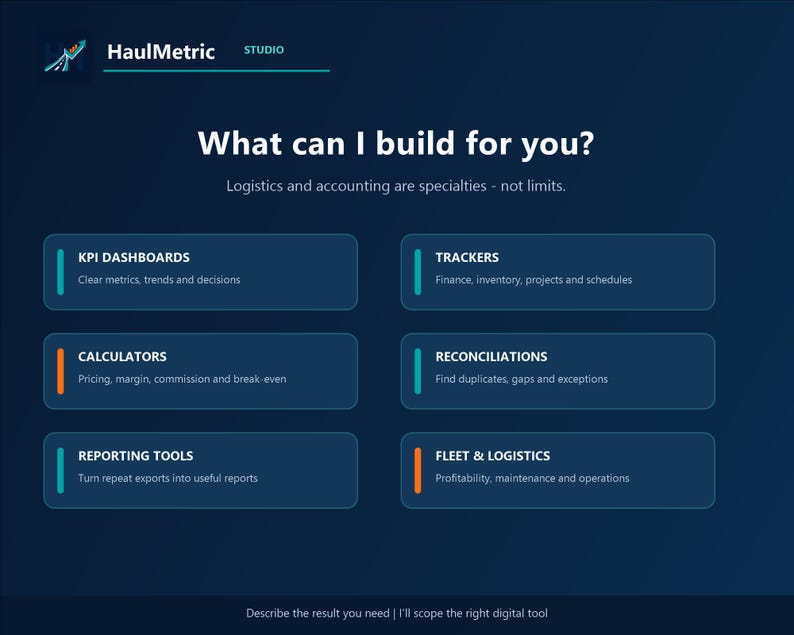 HaulMetric STUDIO

What can I build for you?

Logistics and accounting are specialties - not limits.

KPI DASHBOARDS
Clear metrics, trends and decisions

TRACKERS
Finance, inventory, projects and schedules

CALCULATORS
Pricing, margin, commission and break-even

RECONCILIATIONS
Find duplicates, gaps and exceptions

REPORTING TOOLS
Turn repeat exports into useful reports

FLEET & LOGISTICS
Profitability, maintenance and operations

Describe the result you need | I'll scope the right digital tool